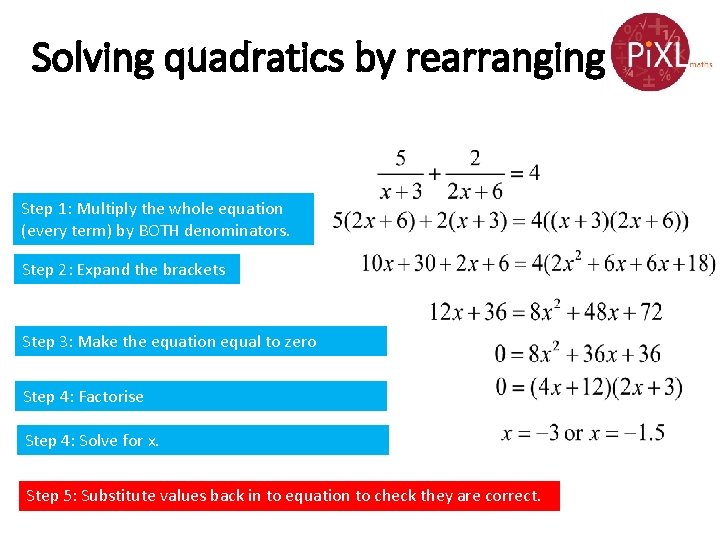 Solving quadratics by rearranging

PiXL maths

$\frac{5}{x+3}+\frac{2}{2x+6}=4$

Step 1: Multiply the whole equation (every term) by BOTH denominators.

$5(2x+6)+2(x+3)=4((x+3)(2x+6))$

Step 2: Expand the brackets

$10x+30+2x+6=4(2x^2+6x+6x+18)$

$12x+36=8x^2+48x+72$

Step 3: Make the equation equal to zero

$0=8x^2+36x+36$

Step 4: Factorise

$0=(4x+12)(2x+3)$

Step 4: Solve for x.

$x=-3$ or $x=-1.5$

Step 5: Substitute values back in to equation to check they are correct.